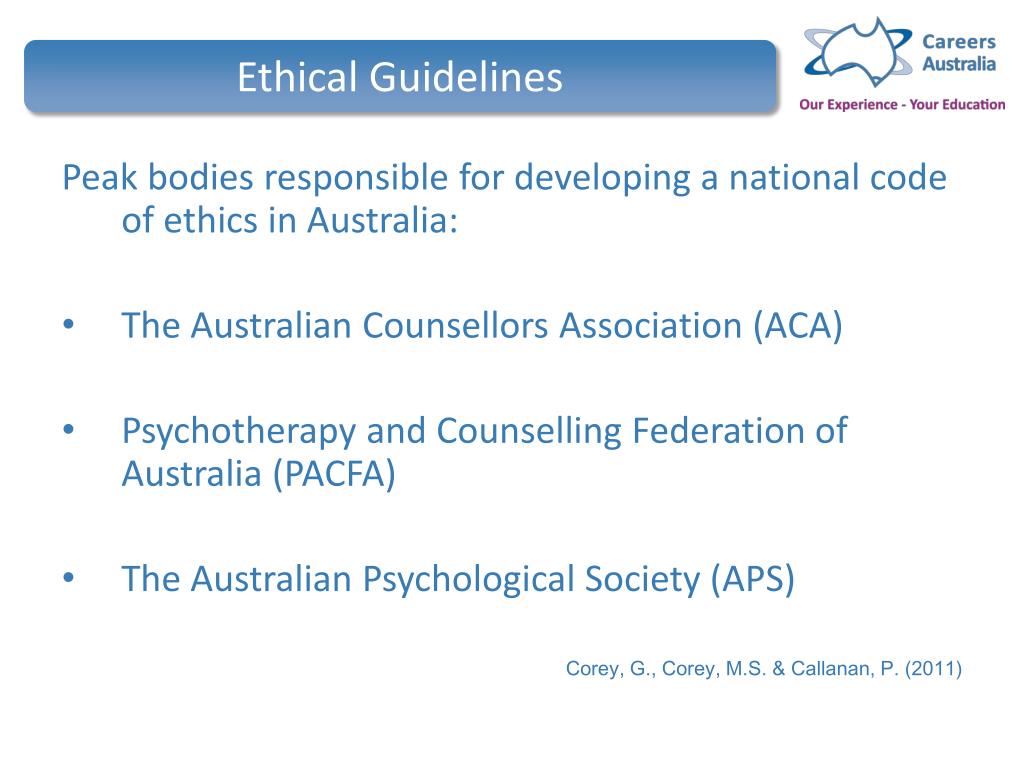 Ethical Guidelines

Careers Australia
Our Experience - Your Education

Peak bodies responsible for developing a national code of ethics in Australia:

• The Australian Counsellors Association (ACA)

• Psychotherapy and Counselling Federation of Australia (PACFA)

• The Australian Psychological Society (APS)

Corey, G., Corey, M.S. & Callanan, P. (2011)